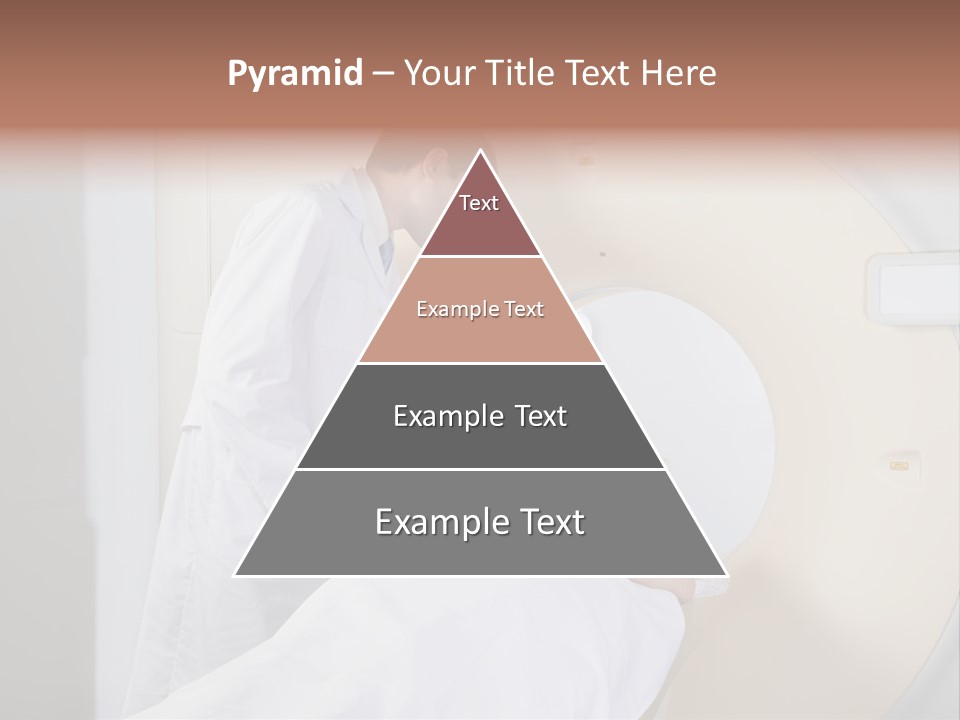 Pyramid – Your Title Text Here

Text

Example Text

Example Text

Example Text